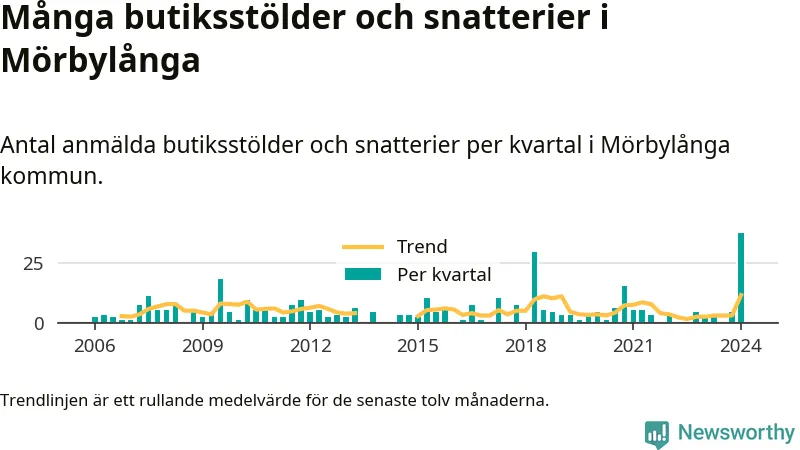 Många butiksstölder och snatterier i Mörbylånga

Antal anmälda butiksstölder och snatterier per kvartal i Mörbylånga kommun.

Trend
Per kvartal

25
0

2006
2009
2012
2015
2018
2021
2024

Trendlinjen är ett rullande medelvärde för de senaste tolv månaderna.

Newsworthy